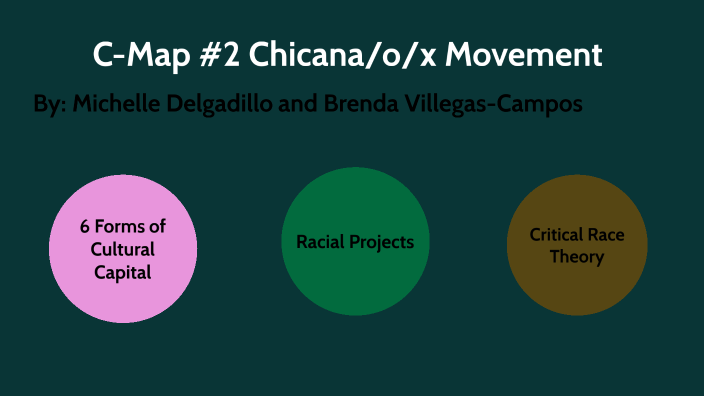 C-Map #2 Chicana/o/x Movement

By: Michelle Delgadillo and Brenda Villegas-Campos

6 Forms of Cultural Capital

Racial Projects

Critical Race Theory